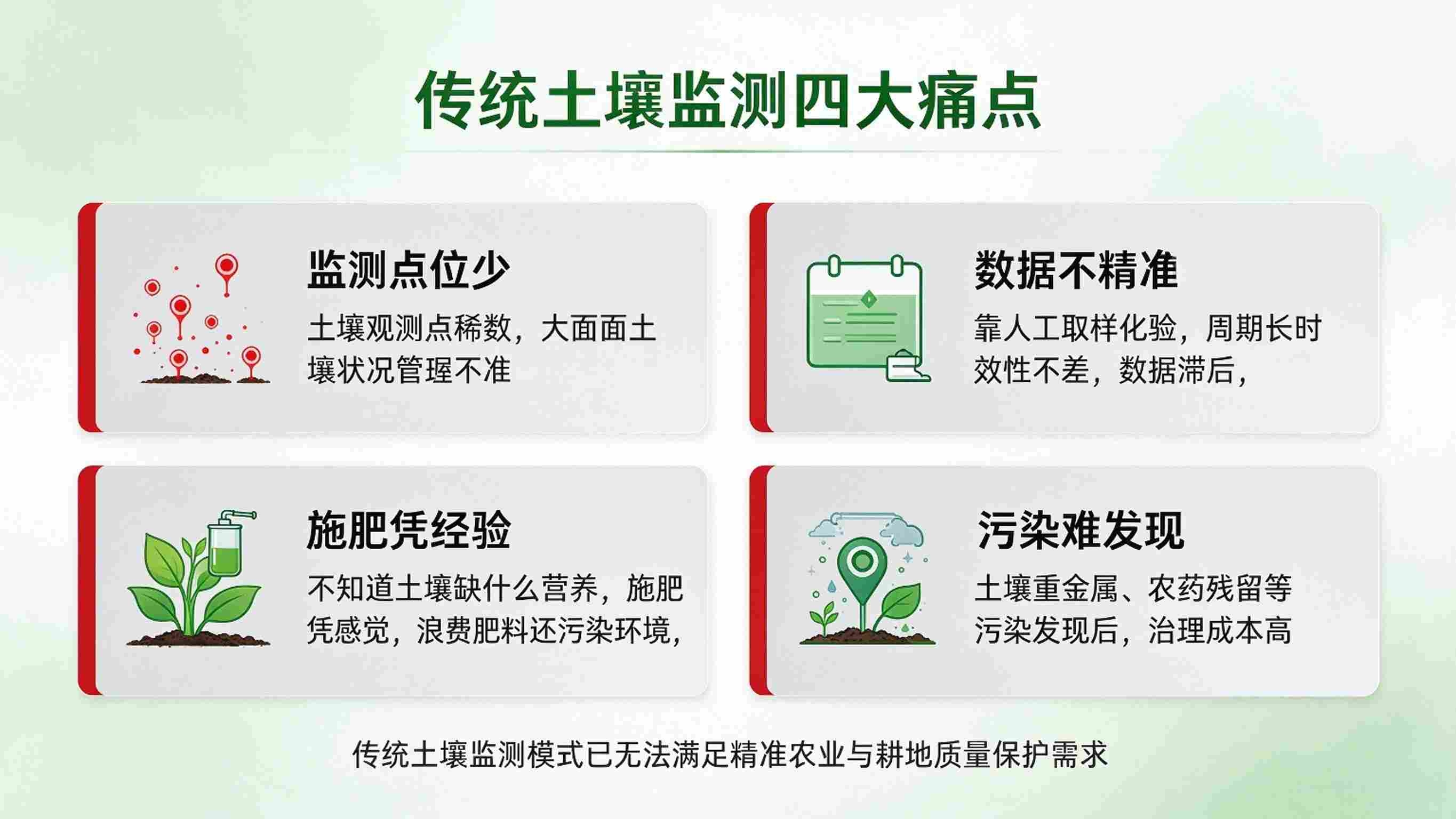 传统土壤监测四大痛点

监测点位少

土壤观测点稀数，大面面土壤状况管理不准

数据不精准

靠人工取样化验，周期长时效性不差，数据滞后，

施肥凭经验

不知道土壤缺什么营养，施肥凭感觉，浪费肥料还污染环境，

污染难发现

土壤重金属、农药残留等污染发现后，治理成本高

传统土壤监测模式已无法满足精准农业与耕地质量保护需求